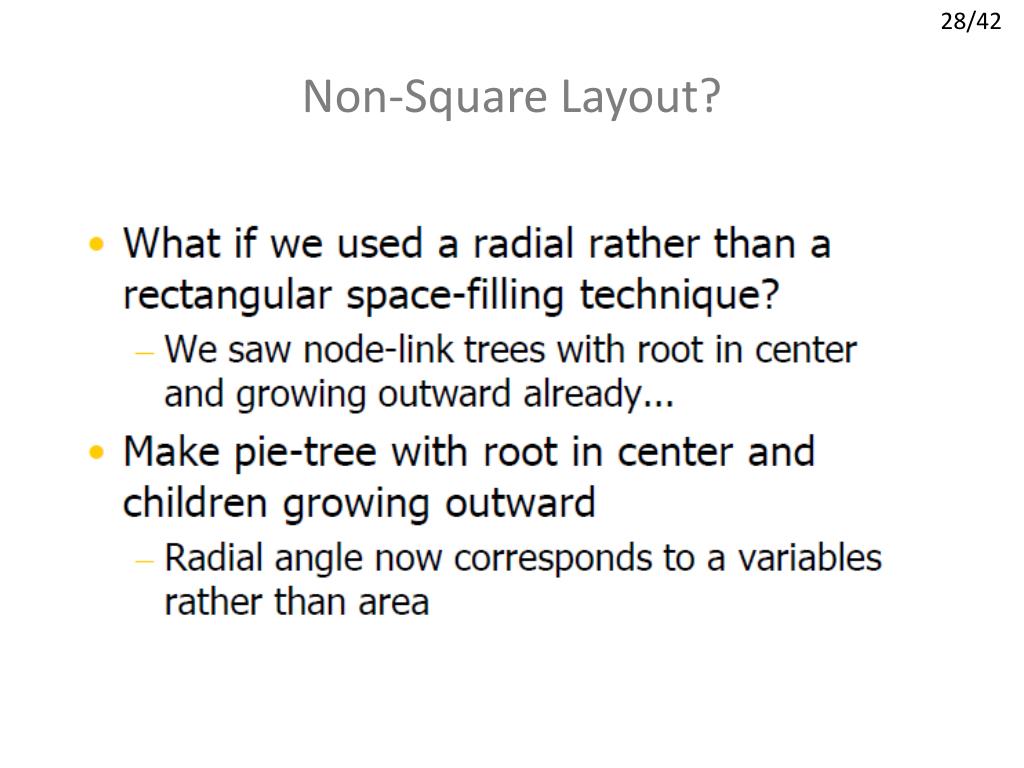 28/42

Non-Square Layout?

• What if we used a radial rather than a rectangular space-filling technique?
– We saw node-link trees with root in center and growing outward already...

• Make pie-tree with root in center and children growing outward
– Radial angle now corresponds to a variables rather than area